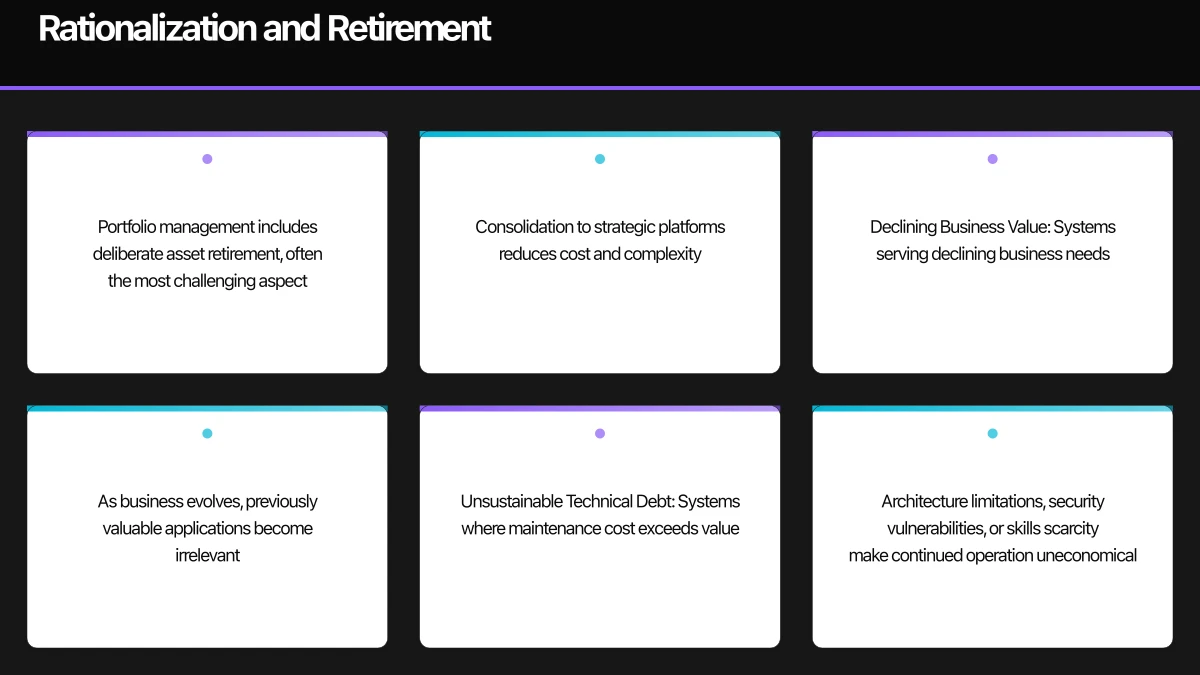 Rationalization and Retirement

Portfolio management includes deliberate asset retirement, often the most challenging aspect

Consolidation to strategic platforms reduces cost and complexity

Declining Business Value: Systems serving declining business needs

As business evolves, previously valuable applications become irrelevant

Unsustainable Technical Debt: Systems where maintenance cost exceeds value

Architecture limitations, security vulnerabilities, or skills scarcity make continued operation uneconomical